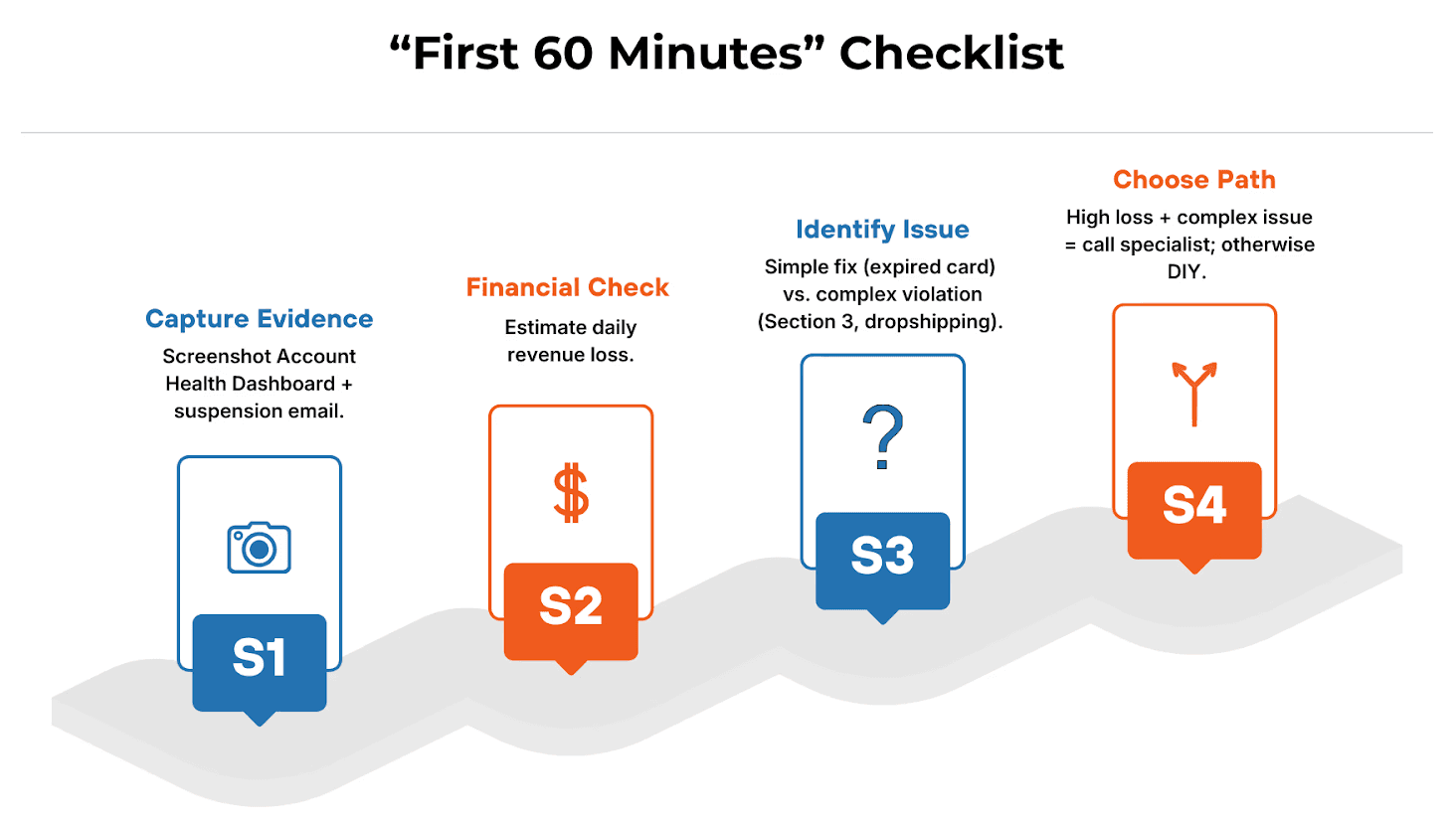 “First 60 Minutes” Checklist

Capture Evidence

Screenshot Account Health Dashboard + suspension email.

S1

Financial Check

Estimate daily revenue loss.

$

S2

Identify Issue

Simple fix (expired card) vs. complex violation (Section 3, dropshipping).

?

S3

Choose Path

High loss + complex issue = call specialist; otherwise DIY.

S4